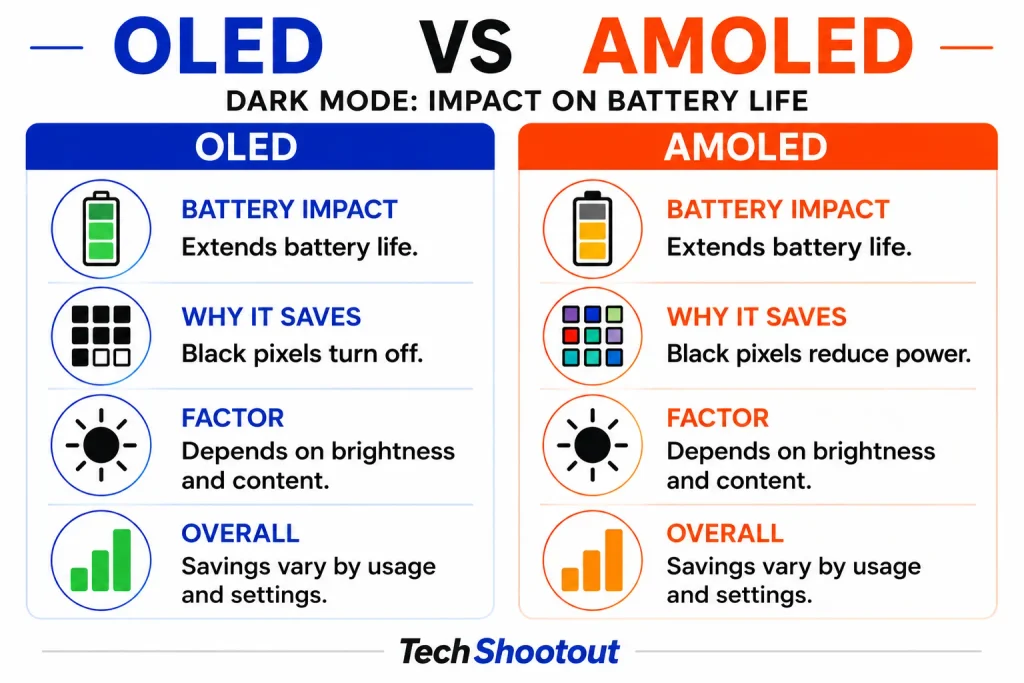 OLED VS AMOLED

DARK MODE: IMPACT ON BATTERY LIFE

OLED

BATTERY IMPACT
Extends battery life.

WHY IT SAVES
Black pixels turn off.

FACTOR
Depends on brightness and content.

OVERALL
Savings vary by usage and settings.

AMOLED

BATTERY IMPACT
Extends battery life.

WHY IT SAVES
Black pixels reduce power.

FACTOR
Depends on brightness and content.

OVERALL
Savings vary by usage and settings.

TechShootout